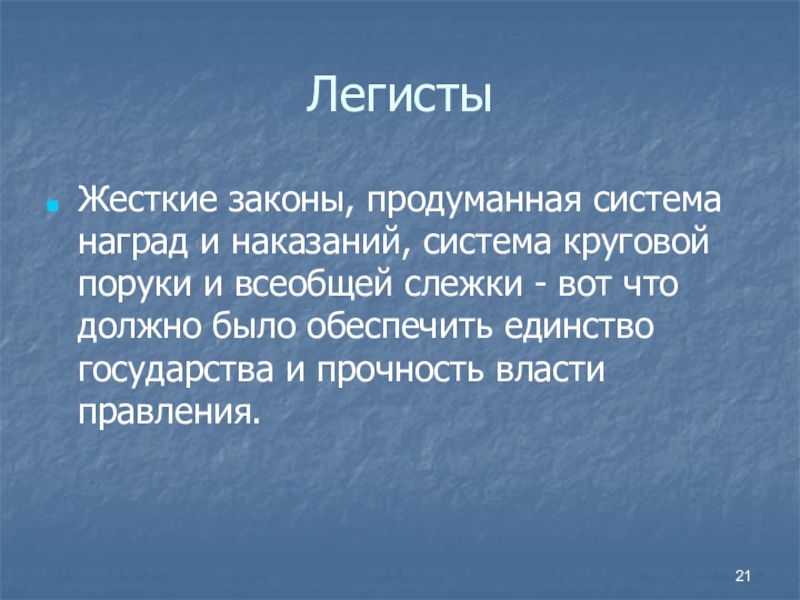 Легисты

Жесткие законы, продуманная система наград и наказаний, система круговой поруки и всеобщей слежки - вот что должно было обеспечить единство государства и прочность власти правления.

21